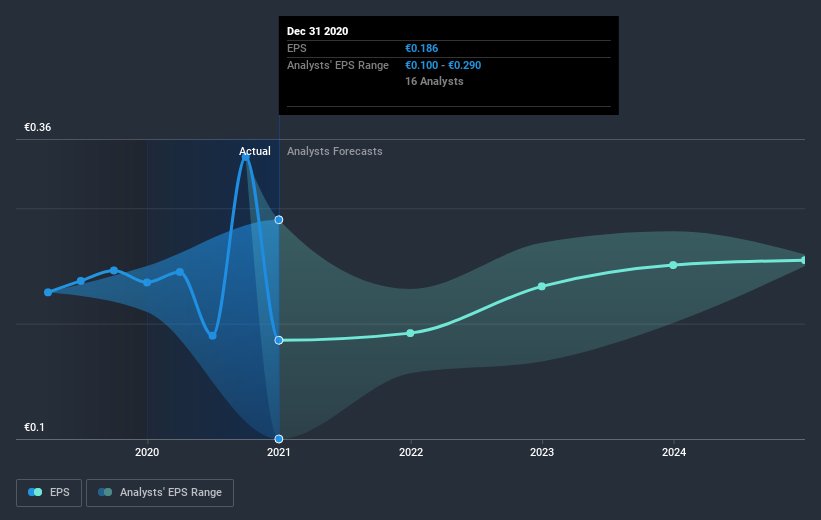 Dec 31 2020
EPS €0.186
Analysts' EPS Range €0.100 - €0.290
16 Analysts

€0.36
Actual
Analysts Forecasts
€0.1

2020
2021
2022
2023
2024

EPS
Analysts' EPS Range